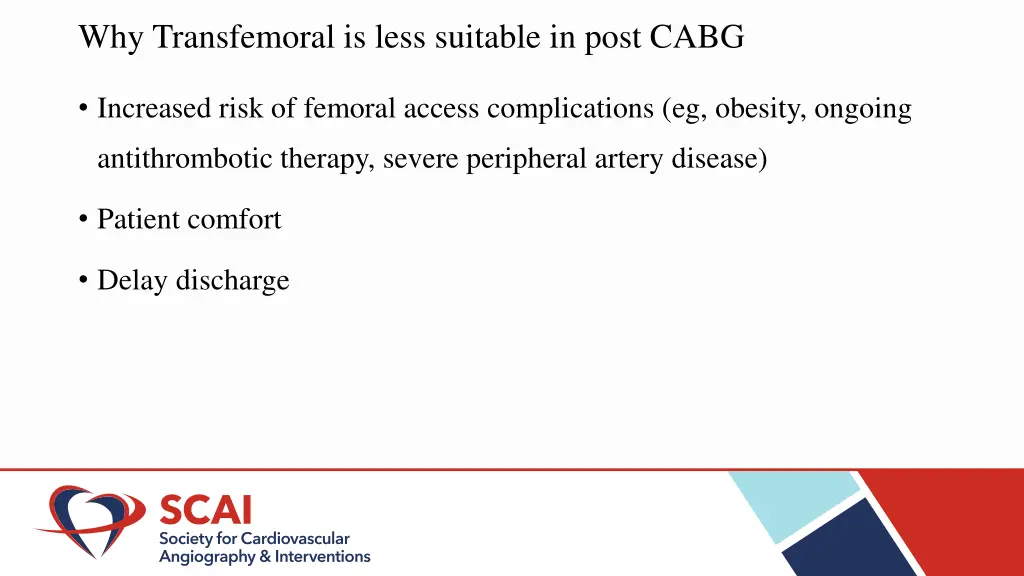 Why Transfemoral is less suitable in post CABG

• Increased risk of femoral access complications (eg, obesity, ongoing antithrombotic therapy, severe peripheral artery disease)

• Patient comfort

• Delay discharge

SCAI
Society for Cardiovascular Angiography & Interventions